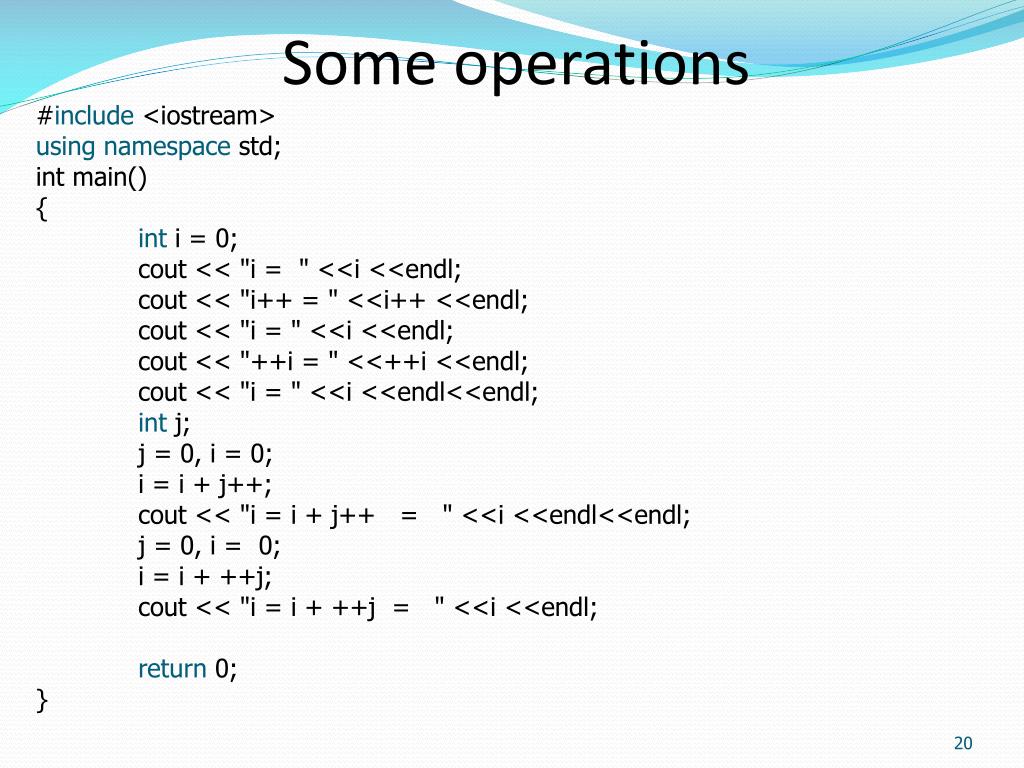 Some operations

#include <iostream>
using namespace std;
int main()
{
int i = 0;
cout << "i =  " <<i <<endl;
cout << "i++ = " <<i++ <<endl;
cout << "i = " <<i <<endl;
cout << "++i = " <<++i <<endl;
cout << "i = " <<i <<endl<<endl;
int j;
j = 0, i = 0;
i = i + j++;
cout << "i = i + j++   =   " <<i <<endl<<endl;
j = 0, i =  0;
i = i + ++j;
cout << "i = i + ++j  =   " <<i <<endl;

return 0;
}

20